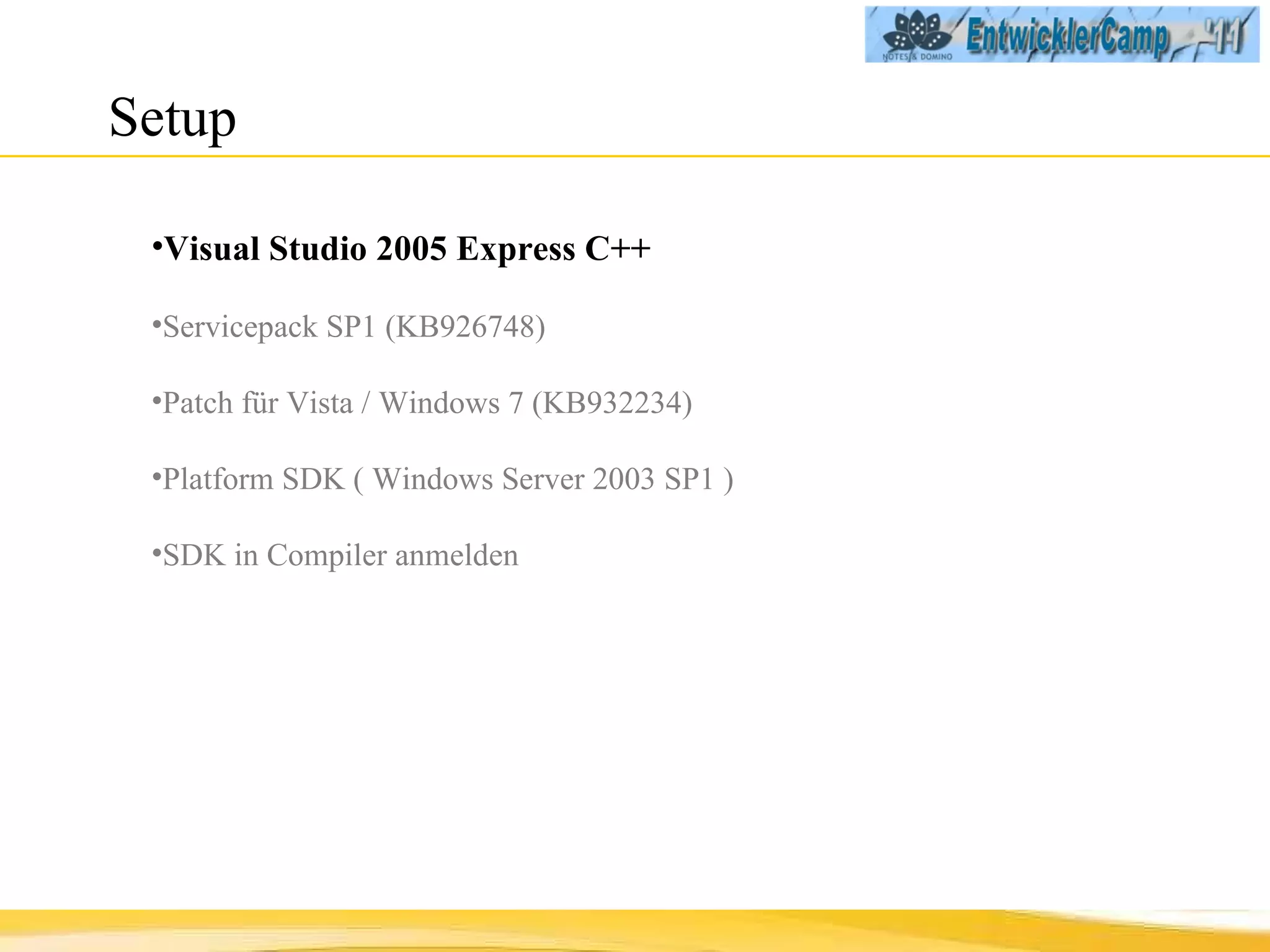 EntwicklerCamp '11
NOTES & DOMINO

Setup

•Visual Studio 2005 Express C++

•Servicepack SP1 (KB926748)

•Patch für Vista / Windows 7 (KB932234)

•Platform SDK ( Windows Server 2003 SP1 )

•SDK in Compiler anmelden